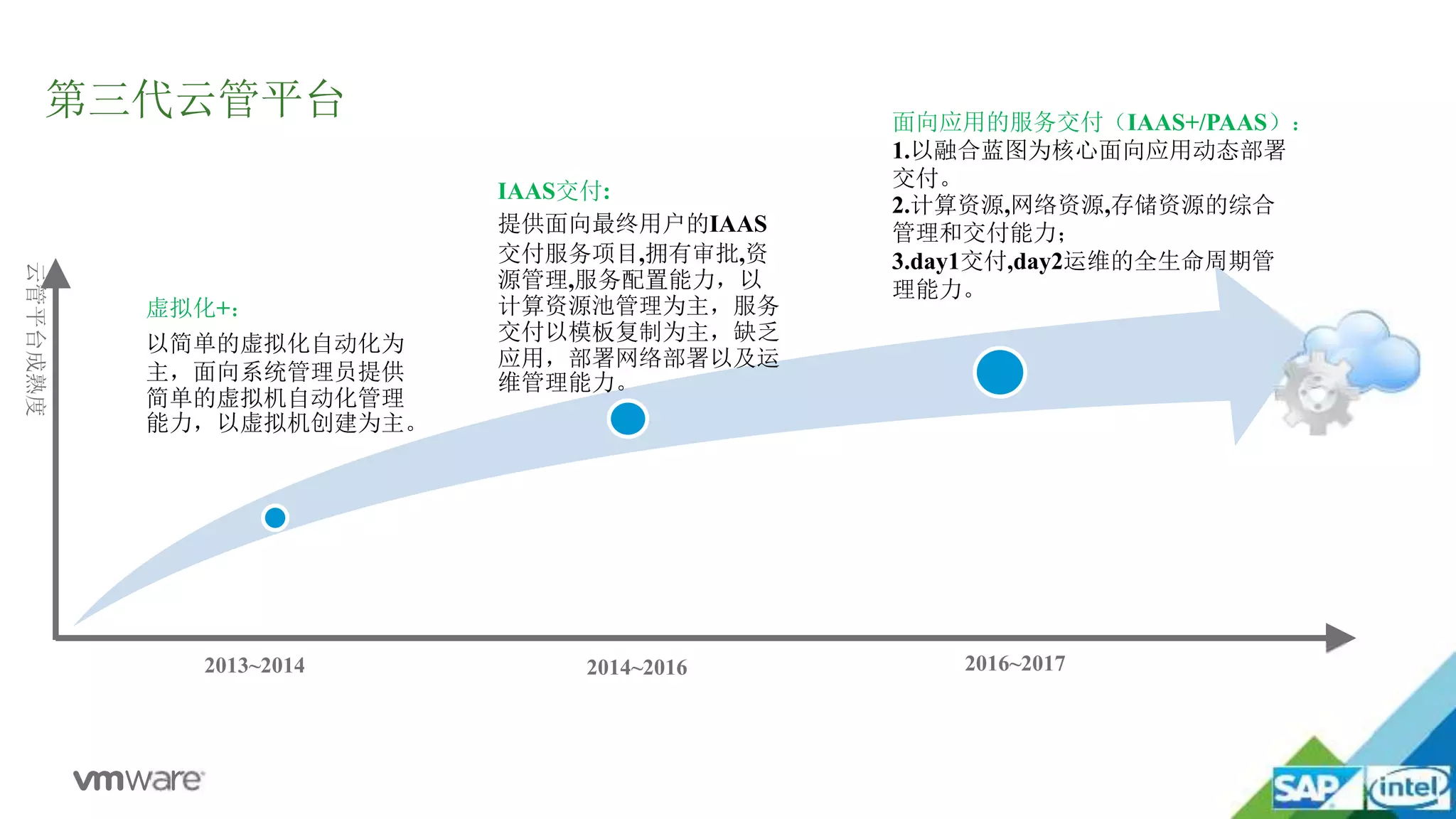 第三代云管平台

云管平台成熟度

虚拟化+:
以简单的虚拟化自动化为主，面向系统管理员提供简单的虚拟机自动化管理能力，以虚拟机创建为主。

IAAS交付:
提供面向最终用户的IAAS交付服务项目,拥有审批,资源管理,服务配置能力，以计算资源池管理为主，服务交付以模板复制为主，缺乏应用，部署网络部署以及运维管理能力。

面向应用的服务交付（IAAS+/PAAS）:
1.以融合蓝图为核心面向应用动态部署交付。
2.计算资源,网络资源,存储资源的综合管理和交付能力;
3.day1交付,day2运维的全生命周期管理能力。

2013~2014
2014~2016
2016~2017

vmware
SAP
intel